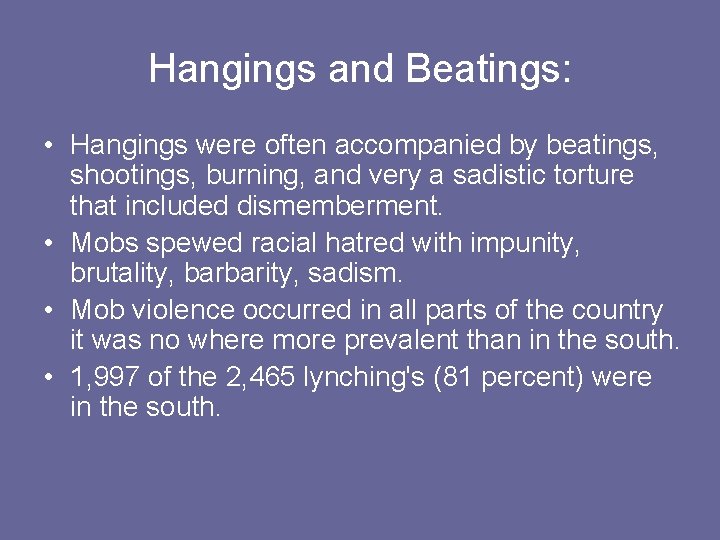 Hangings and Beatings:

• Hangings were often accompanied by beatings, shootings, burning, and very a sadistic torture that included dismemberment.
• Mobs spewed racial hatred with impunity, brutality, barbarity, sadism.
• Mob violence occurred in all parts of the country it was no where more prevalent than in the south.
• 1,997 of the 2,465 lynching's (81 percent) were in the south.